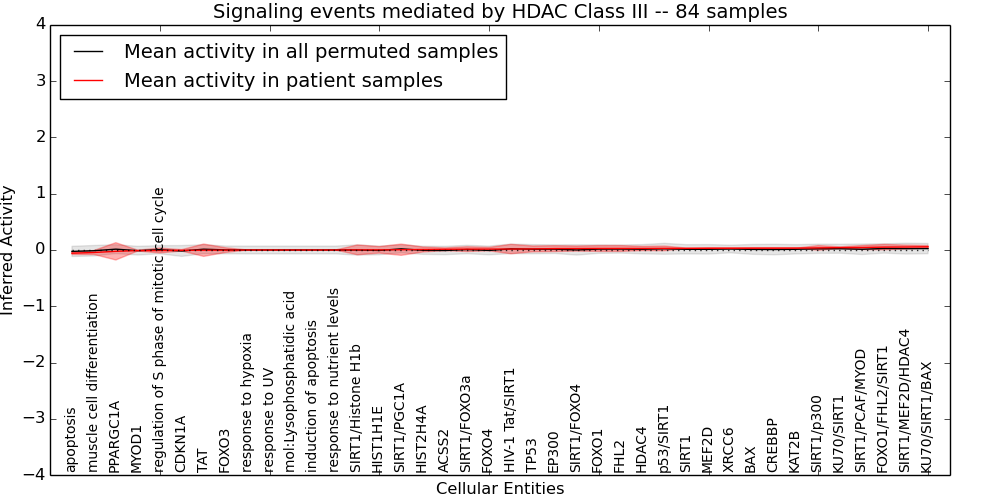 Signaling events mediated by HDAC Class III -- 84 samples

Mean activity in all permuted samples
Mean activity in patient samples

Inferred Activity

4
3
2
1
0
−1
−2
−3
−4

apoptosis
muscle cell differentiation
PPARGC1A
MYOD1
regulation of S phase of mitotic cell cycle
CDKN1A
TAT
FOXO3
response to hypoxia
response to UV
mol:Lysophosphatidic acid
induction of apoptosis
response to nutrient levels
SIRT1/Histone H1b
HIST1H1E
SIRT1/PGC1A
HIST2H4A
ACSS2
SIRT1/FOXO3a
FOXO4
HIV-1 Tat/SIRT1
TP53
EP300
SIRT1/FOXO4
FOXO1
FHL2
HDAC4
p53/SIRT1
SIRT1
MEF2D
XRCC6
BAX
CREBBP
KAT2B
SIRT1/p300
KU70/SIRT1
SIRT1/PCAF/MYOD
FOXO1/FHL2/SIRT1
SIRT1/MEF2D/HDAC4
KU70/SIRT1/BAX

Cellular Entities